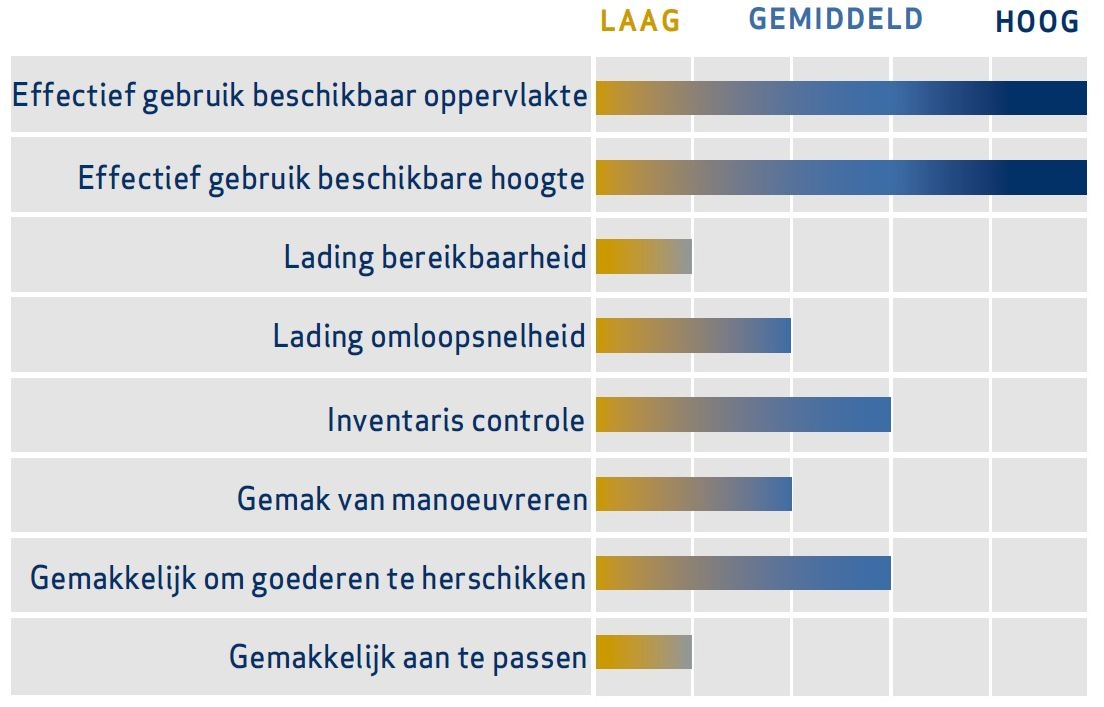 LAAG GEMIDDELD HOOG

Effectief gebruik beschikbaar oppervlakte

Effectief gebruik beschikbare hoogte

Lading bereikbaarheid

Lading omloopsnelheid

Inventaris controle

Gemak van manoeuvreren

Gemakkelijk om goederen te herschikken

Gemakkelijk aan te passen